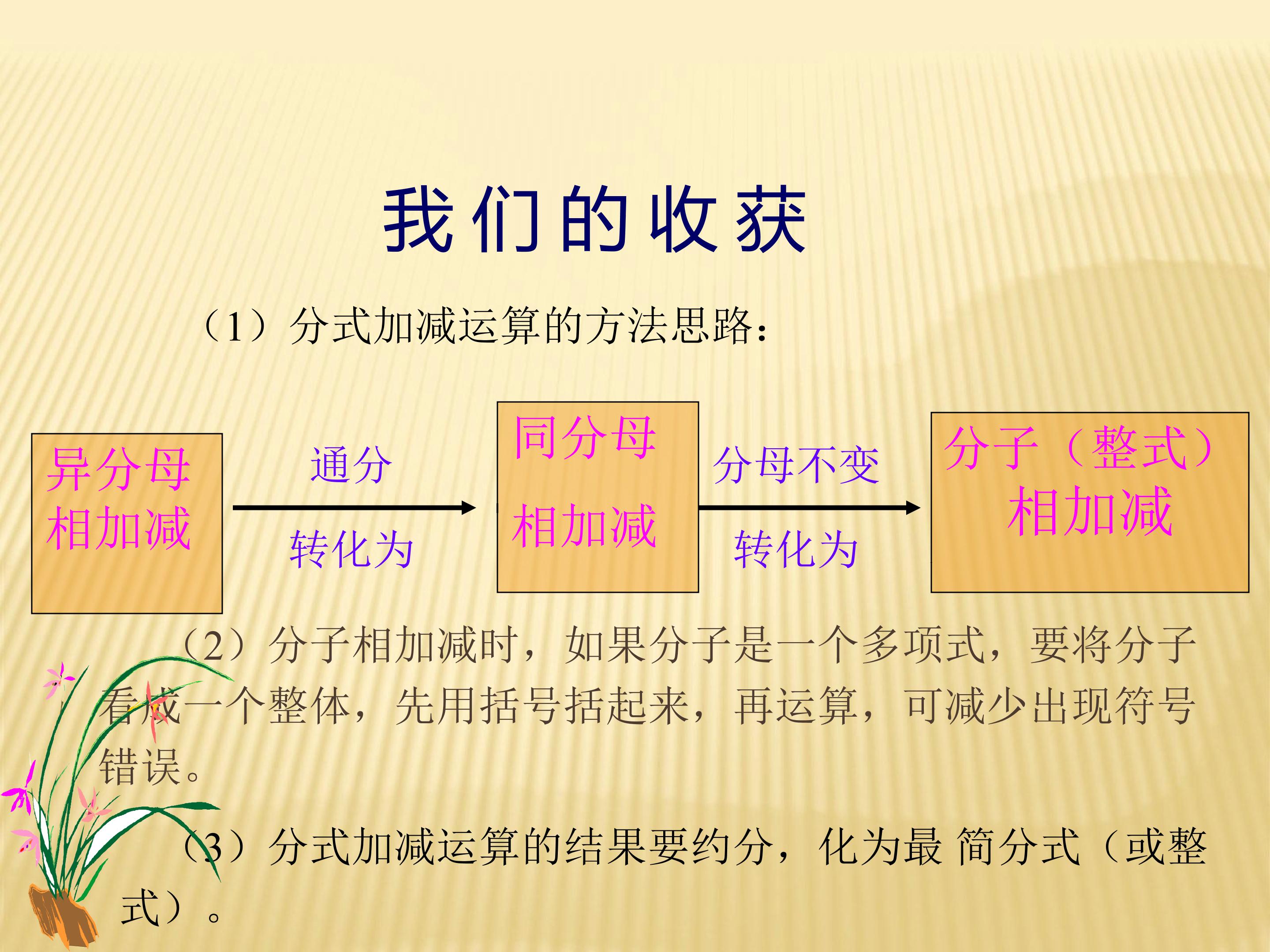 我们的收获

（1）分式加减运算的方法思路：

异分母
相加减

通分

转化为

同分母
相加减

分母不变

转化为

分子（整式）
相加减

（2）分子相加减时，如果分子是一个多项式，要将分子看成一个整体，先用括号括起来，再运算，可减少出现符号错误。

（3）分式加减运算的结果要约分，化为最简分式（或整式）。